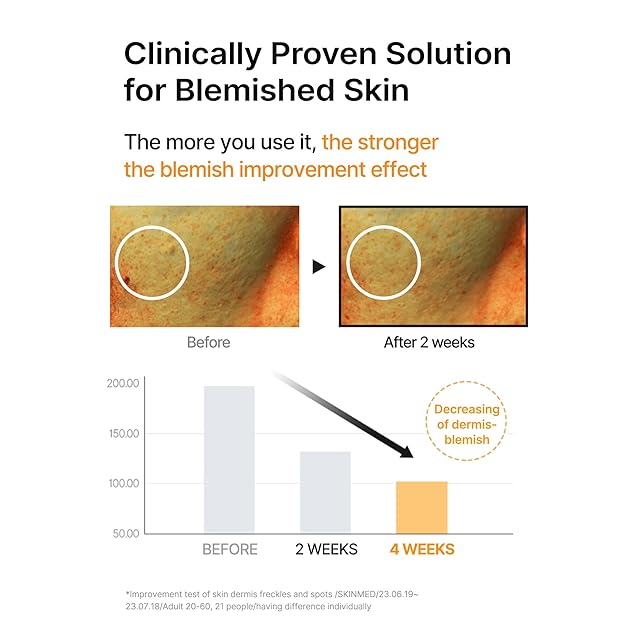 Clinically Proven Solution for Blemished Skin

The more you use it, the stronger the blemish improvement effect

Before

After 2 weeks

200.00
150.00
100.00
50.00

Decreasing of dermis-blemish

BEFORE
2 WEEKS
4 WEEKS

*Improvement test of skin dermis freckles and spots /SKINMED/23.06.19~23.07.18/Adult 20-60, 21 people/having difference individually